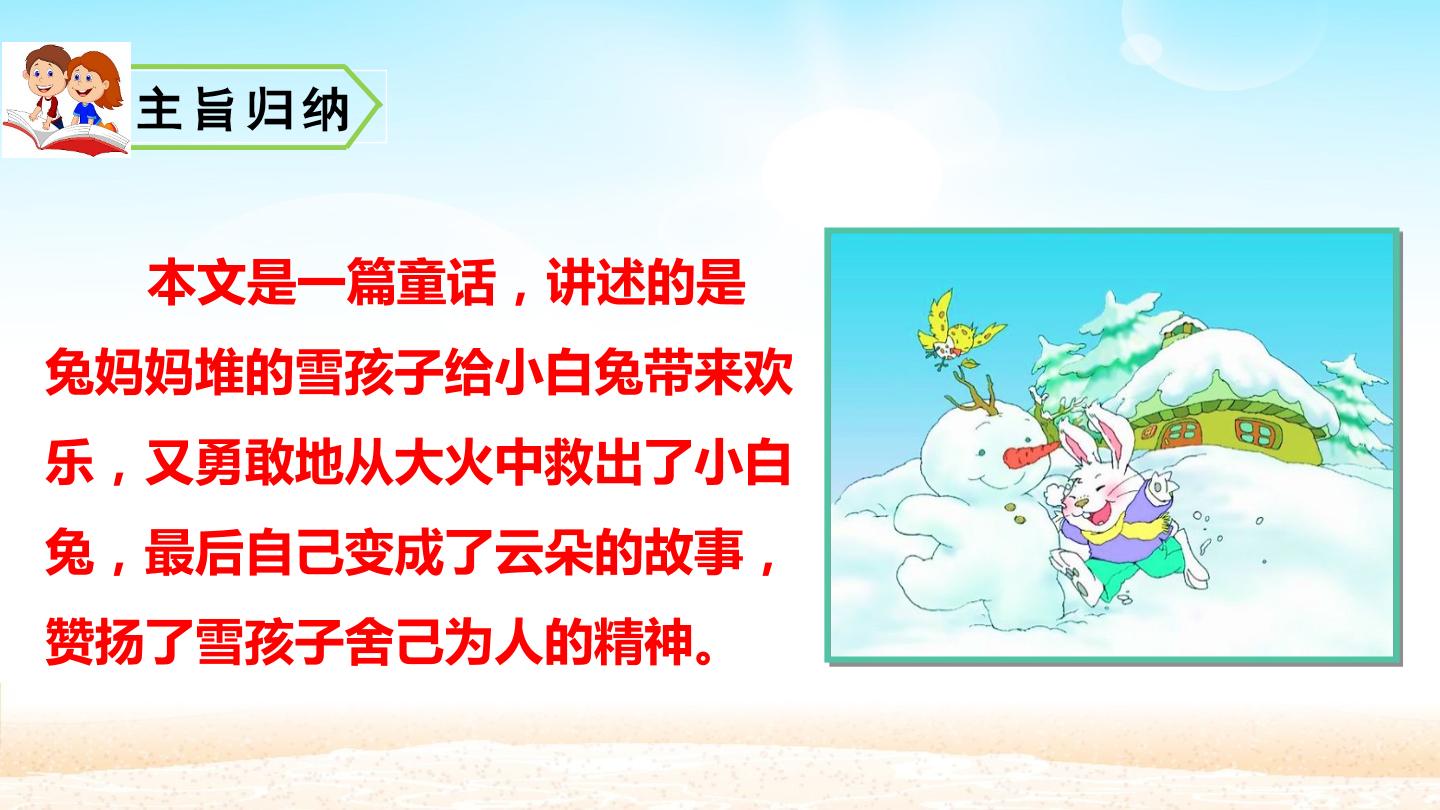 主旨归纳

本文是一篇童话，讲述的是兔妈妈堆的雪孩子给小白兔带来欢乐，又勇敢地从大火中救出了小白兔，最后自己变成了云朵的故事，赞扬了雪孩子舍己为人的精神。